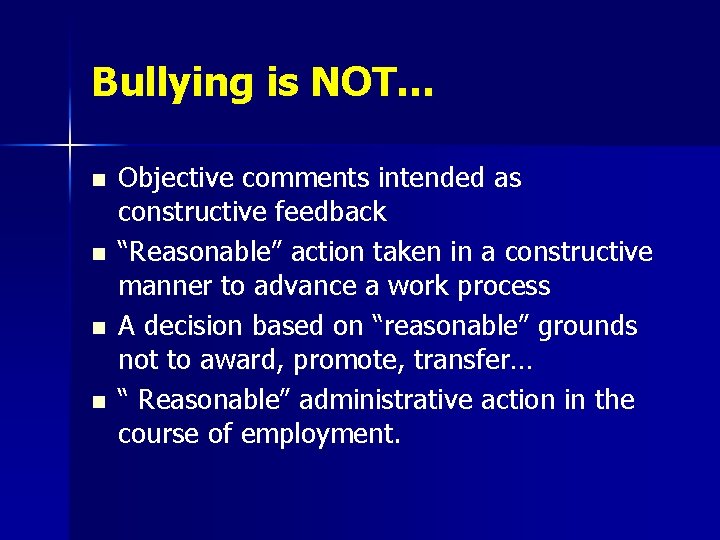 Bullying is NOT…

- Objective comments intended as constructive feedback
- “Reasonable” action taken in a constructive manner to advance a work process
- A decision based on “reasonable” grounds not to award, promote, transfer…
- “ Reasonable” administrative action in the course of employment.